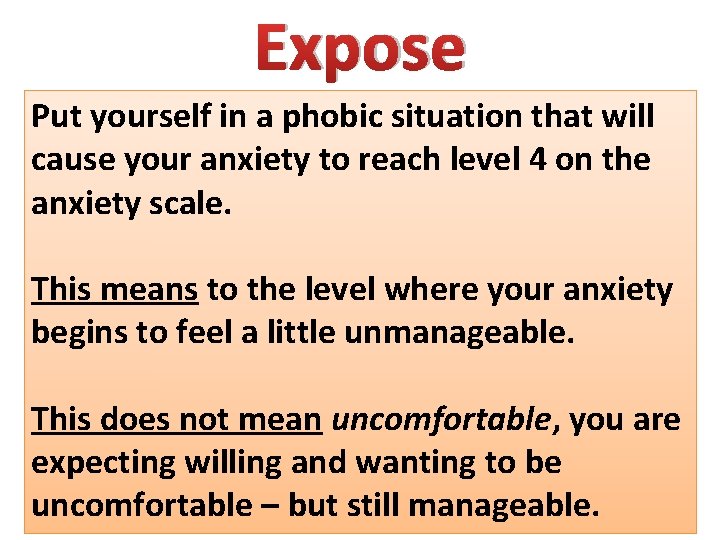 Expose

Put yourself in a phobic situation that will cause your anxiety to reach level 4 on the anxiety scale.

This means to the level where your anxiety begins to feel a little unmanageable.

This does not mean uncomfortable, you are expecting willing and wanting to be uncomfortable – but still manageable.